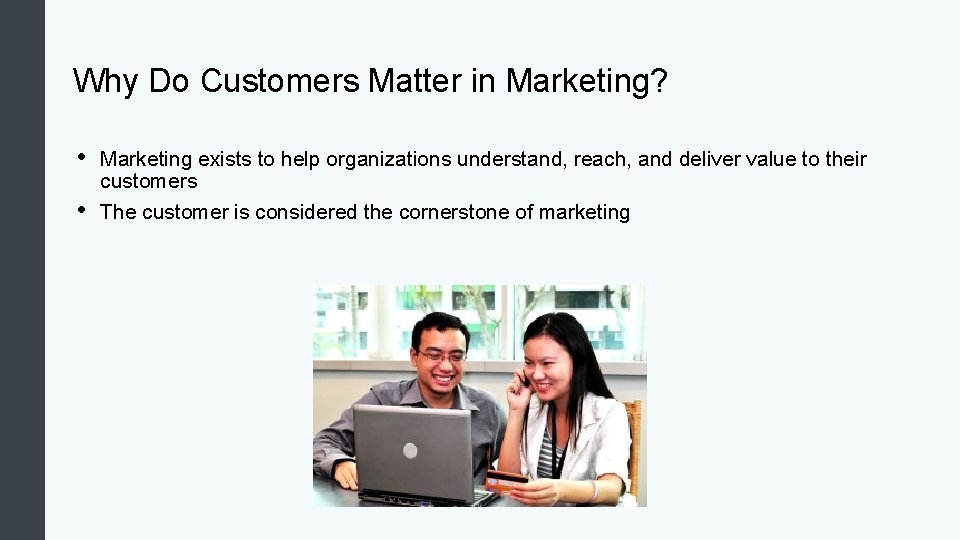 Why Do Customers Matter in Marketing?

• Marketing exists to help organizations understand, reach, and deliver value to their customers

• The customer is considered the cornerstone of marketing